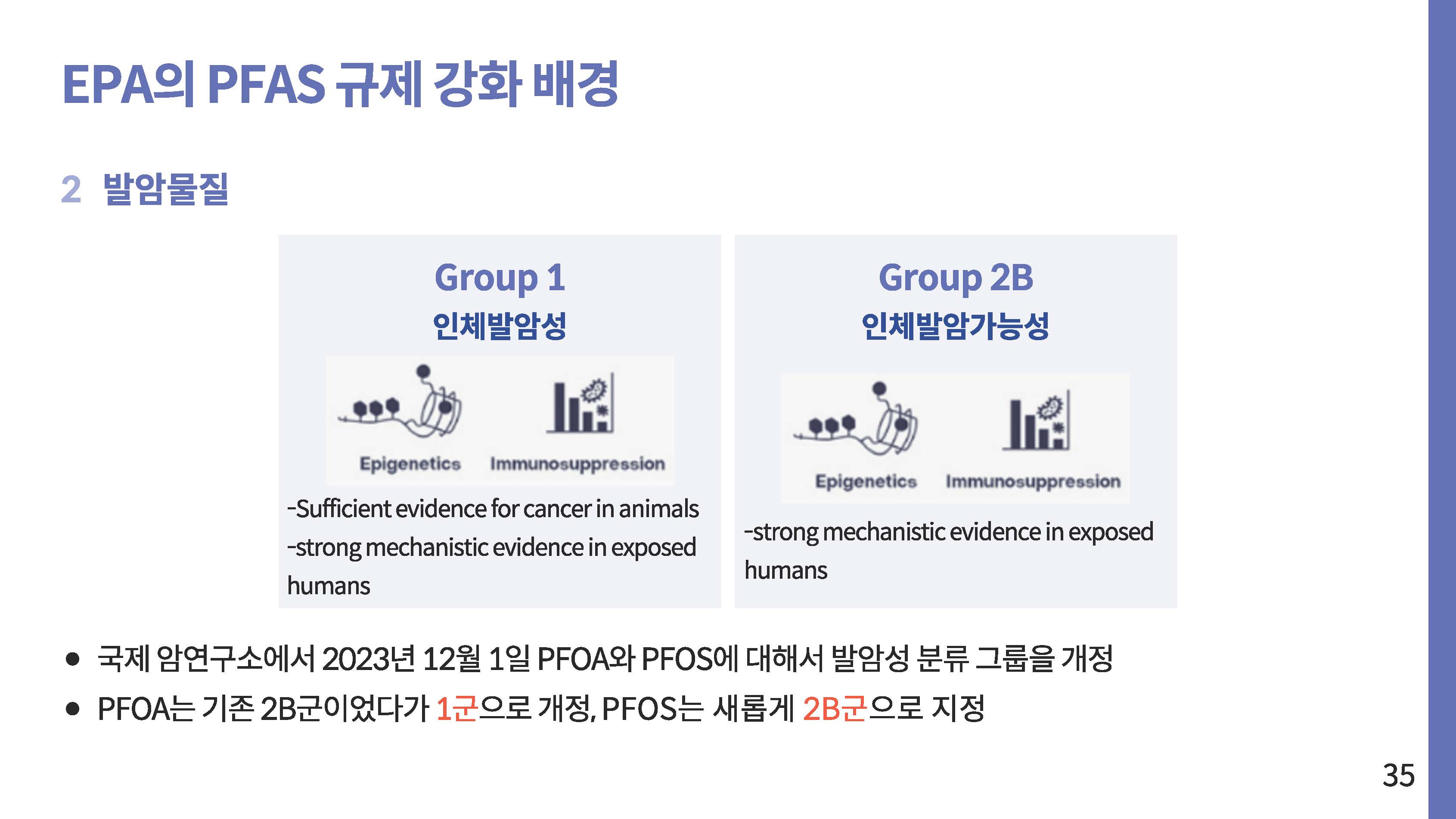 EPA의 PFAS 규제 강화 배경

2 발암물질

Group 1
인체발암성

Epigenetics Immunosuppression

-Sufficient evidence for cancer in animals
-strong mechanistic evidence in exposed humans

Group 2B
인체발암가능성

Epigenetics Immunosuppression

-strong mechanistic evidence in exposed humans

● 국제 암연구소에서 2023년 12월 1일 PFOA와 PFOS에 대해서 발암성 분류 그룹을 개정
● PFOA는 기존 2B군이었다가 1군으로 개정, PFOS는 새롭게 2B군으로 지정

35